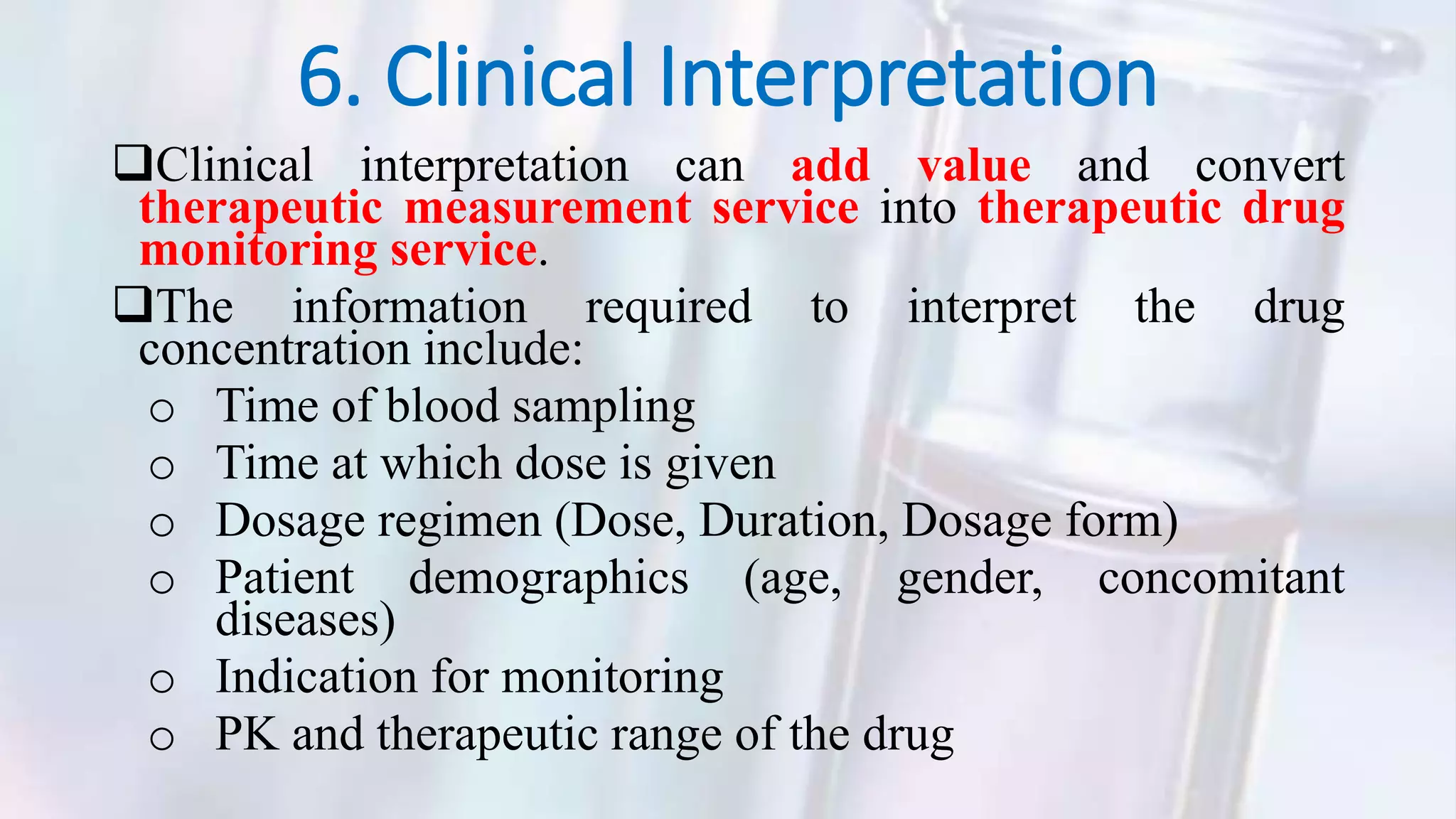 6. Clinical Interpretation

❑Clinical interpretation can add value and convert therapeutic measurement service into therapeutic drug monitoring service.

❑The information required to interpret the drug concentration include:

o Time of blood sampling
o Time at which dose is given
o Dosage regimen (Dose, Duration, Dosage form)
o Patient demographics (age, gender, concomitant diseases)
o Indication for monitoring
o PK and therapeutic range of the drug